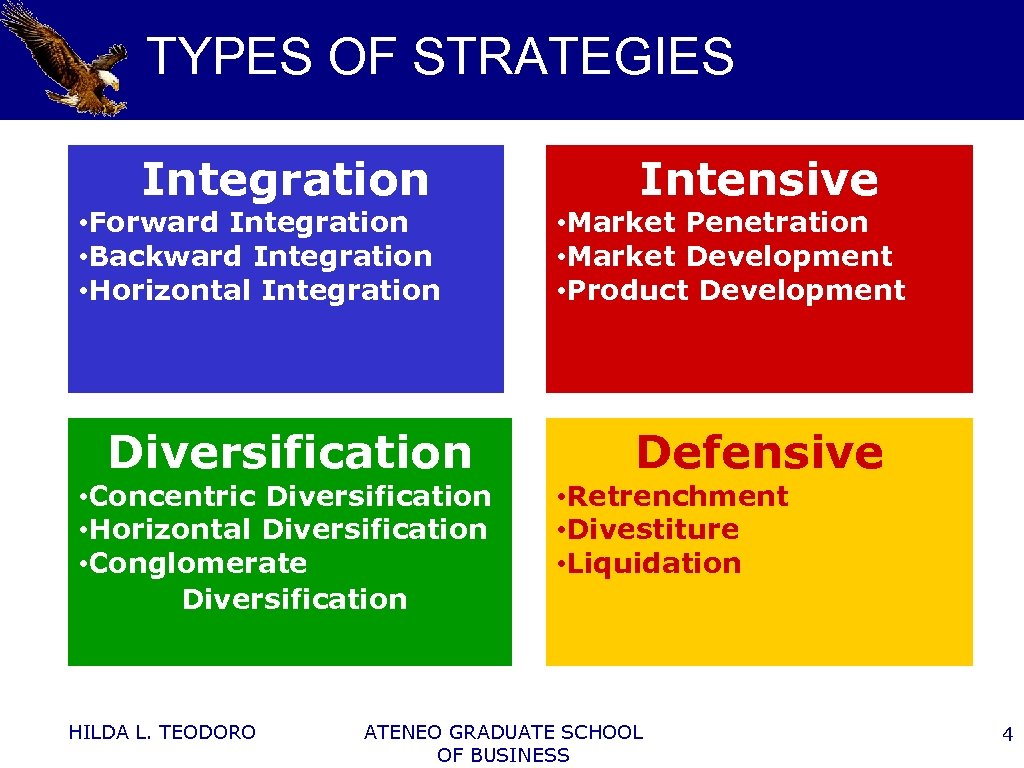 TYPES OF STRATEGIES

Integration

• Forward Integration
• Backward Integration
• Horizontal Integration

Intensive

• Market Penetration
• Market Development
• Product Development

Diversification

• Concentric Diversification
• Horizontal Diversification
• Conglomerate Diversification

Defensive

• Retrenchment
• Divestiture
• Liquidation

HILDA L. TEODORO

ATENEO GRADUATE SCHOOL OF BUSINESS

4